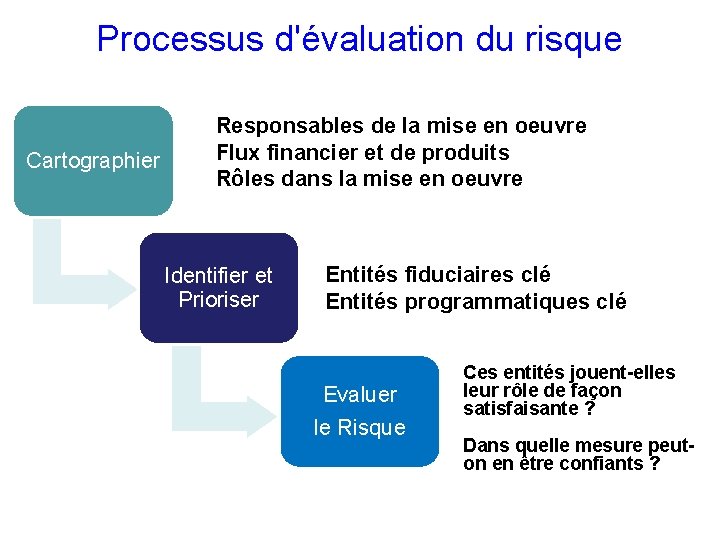 Processus d'évaluation du risque

Cartographier

Responsables de la mise en oeuvre
Flux financier et de produits
Rôles dans la mise en oeuvre

Identifier et Prioriser

Entités fiduciaires clé
Entités programmatiques clé

Evaluer le Risque

Ces entités jouent-elles leur rôle de façon satisfaisante ?

Dans quelle mesure peut-on en être confiants ?